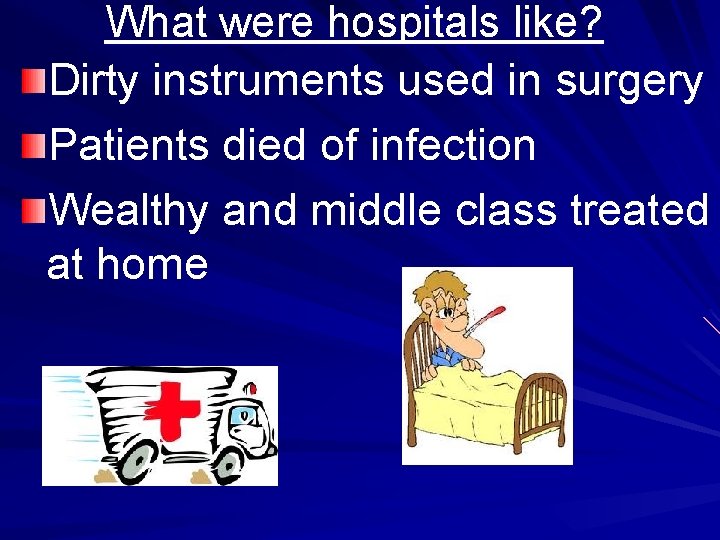 What were hospitals like?

Dirty instruments used in surgery

Patients died of infection

Wealthy and middle class treated at home